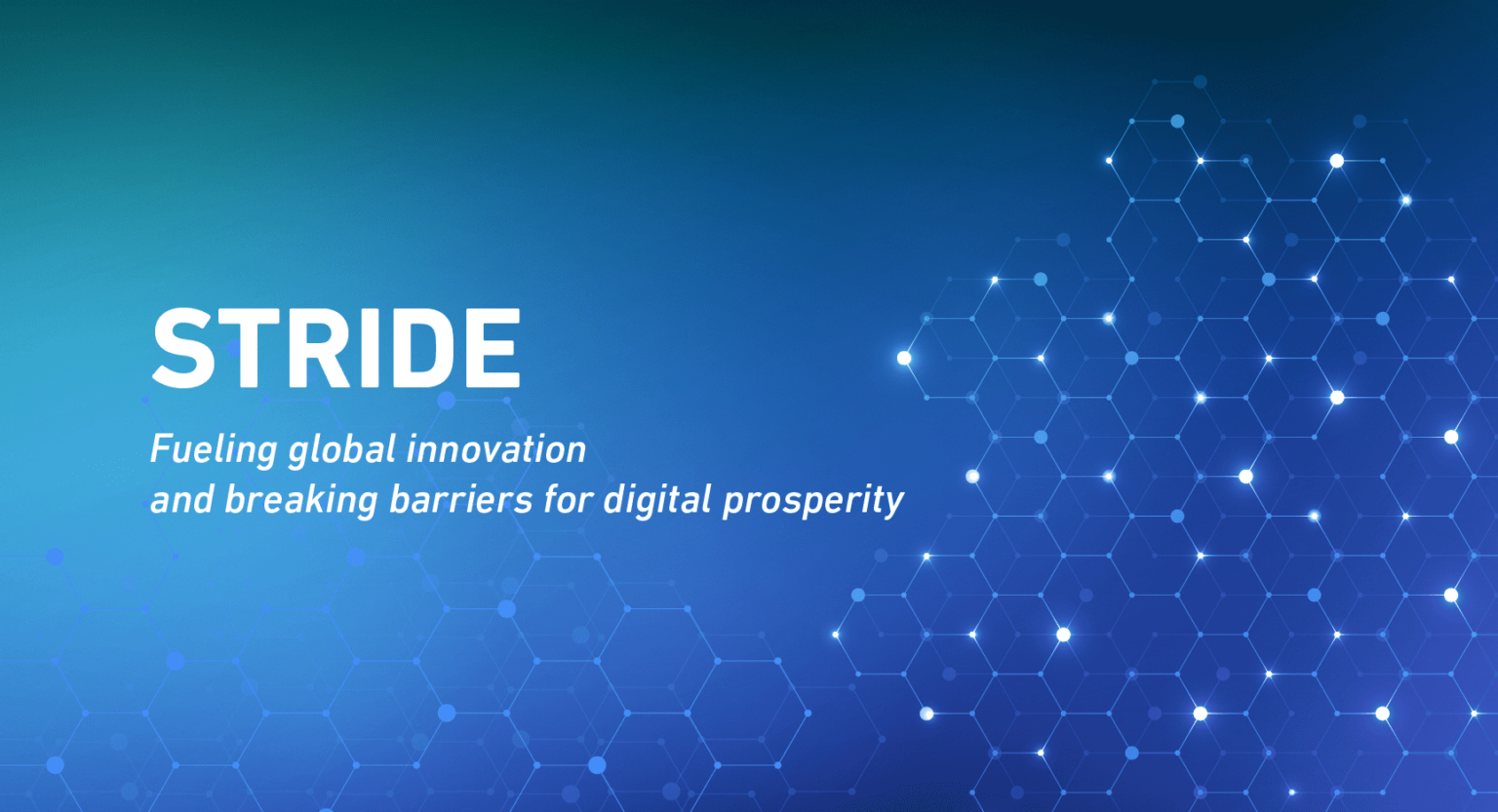 STRIDE

Fueling global innovation
and breaking barriers for digital prosperity